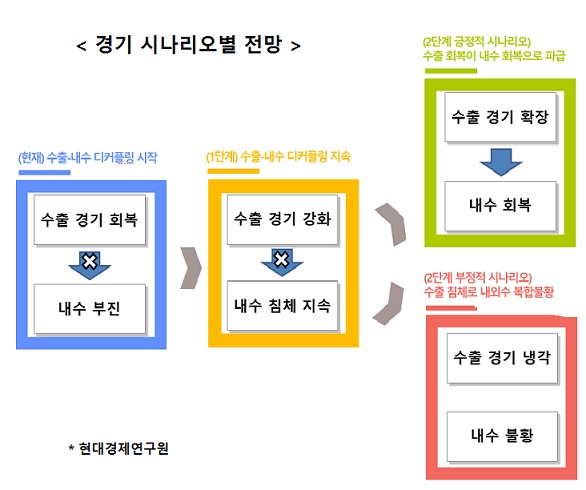 < 경기 시나리오별 전망 >

(현재) 수출-내수 디커플링 시작

수출 경기 회복

내수 부진

(1단계) 수출-내수 디커플링 지속

수출 경기 강화

내수 침체 지속

(2단계 긍정적 시나리오)
수출 회복이 내수 회복으로 파급

수출 경기 확장

내수 회복

(2단계 부정적 시나리오)
수출 침체로 내외수 복합불황

수출 경기 냉각

내수 불황

* 현대경제연구원